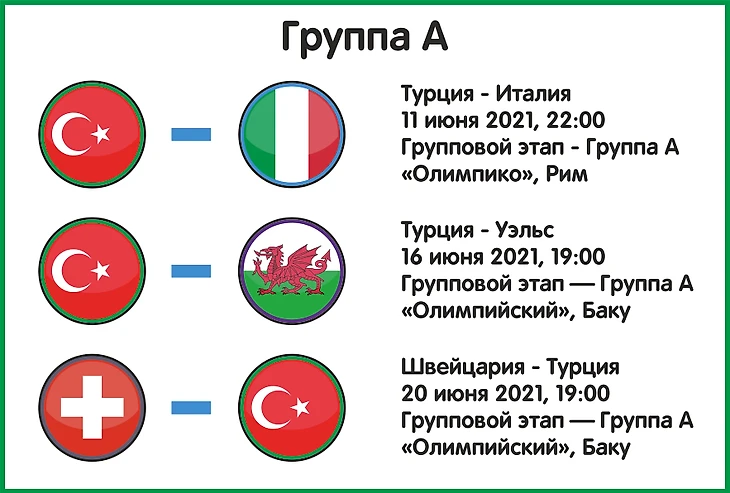 Группа А

Турция - Италия
11 июня 2021, 22:00
Групповой этап - Группа А
«Олимпико», Рим

Турция - Уэльс
16 июня 2021, 19:00
Групповой этап — Группа А
«Олимпийский», Баку

Швейцария - Турция
20 июня 2021, 19:00
Групповой этап — Группа А
«Олимпийский», Баку